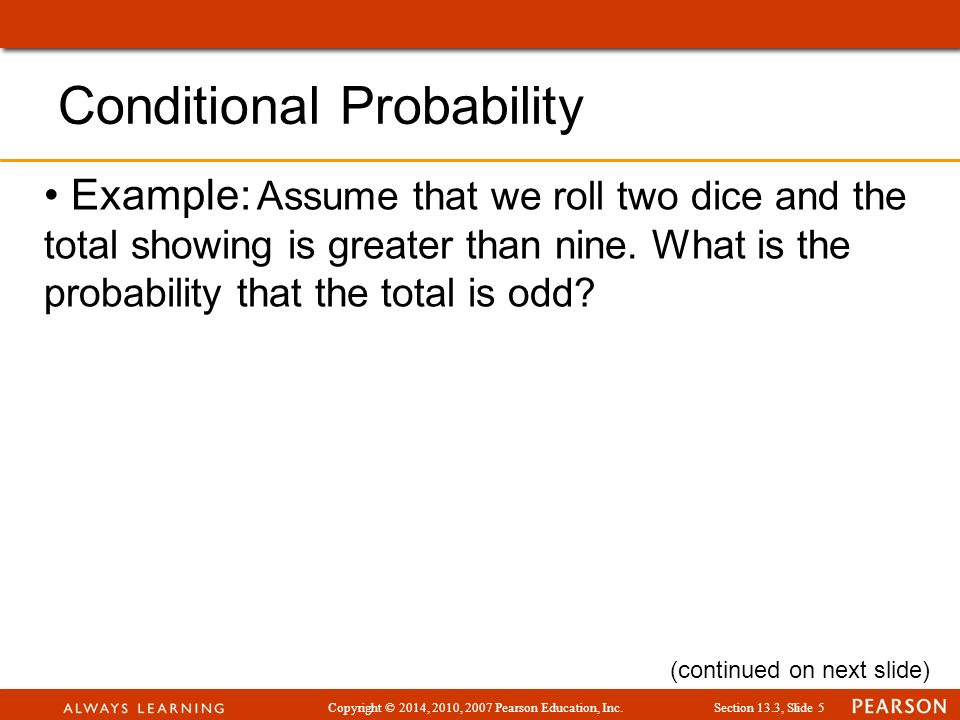 Conditional Probability

• Example: Assume that we roll two dice and the total showing is greater than nine. What is the probability that the total is odd?

(continued on next slide)

ALWAYS LEARNING Copyright © 2014, 2010, 2007 Pearson Education, Inc. Section 13.3, Slide 5 PEARSON